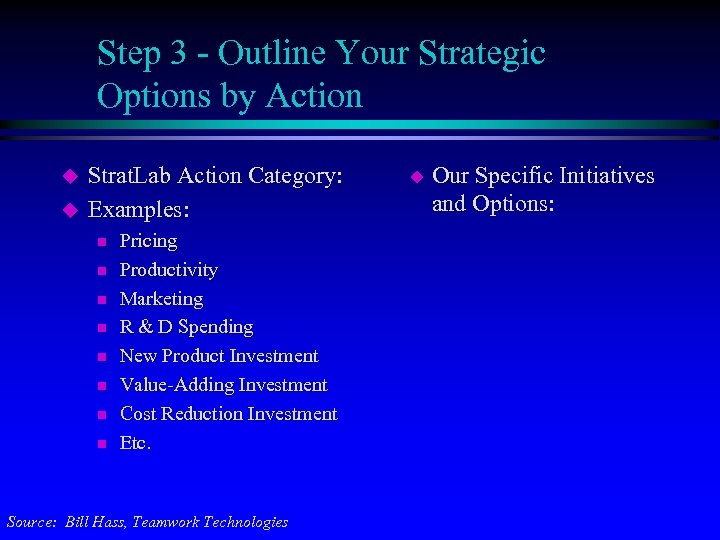 Step 3 - Outline Your Strategic Options by Action

StratLab Action Category:
Examples:
Pricing
Productivity
Marketing
R & D Spending
New Product Investment
Value-Adding Investment
Cost Reduction Investment
Etc.

Our Specific Initiatives and Options:

Source: Bill Hass, Teamwork Technologies